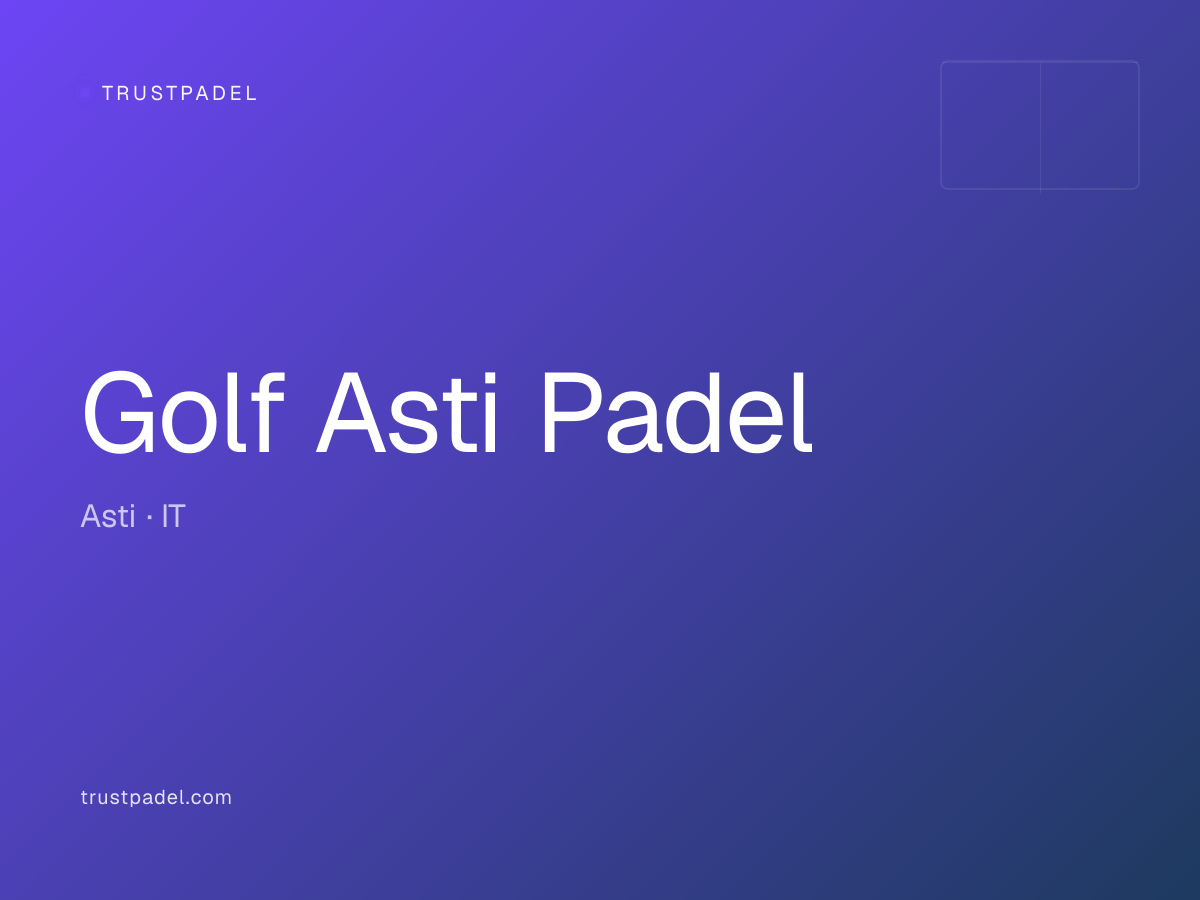 TRUSTPADEL

Golf Asti Padel

Asti · IT

trustpadel.com